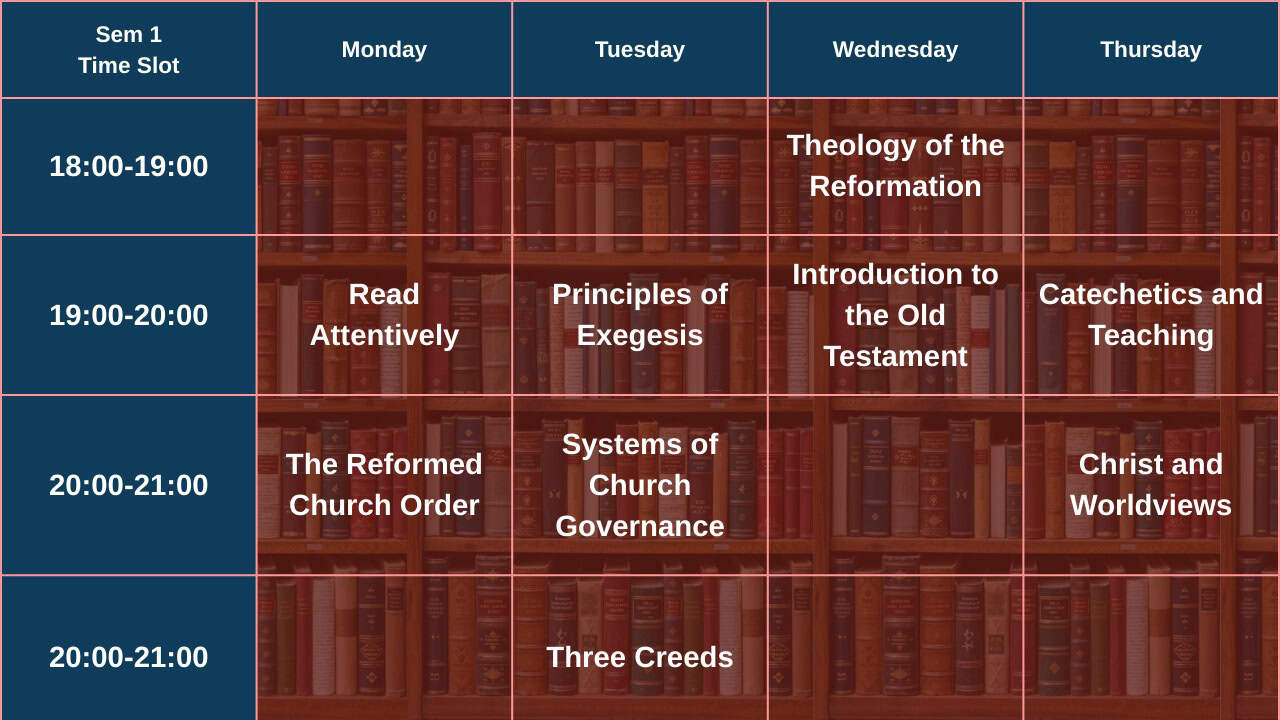 | Sem 1 Time Slot | Monday | Tuesday | Wednesday | Thursday |
|---|---|---|---|---|
| 18:00-19:00 | | | Theology of the Reformation | |
| 19:00-20:00 | Read Attentively | Principles of Exegesis | Introduction to the Old Testament | Catechetics and Teaching |
| 20:00-21:00 | The Reformed Church Order | Systems of Church Governance | | Christ and Worldviews |
| 20:00-21:00 | | Three Creeds | | |